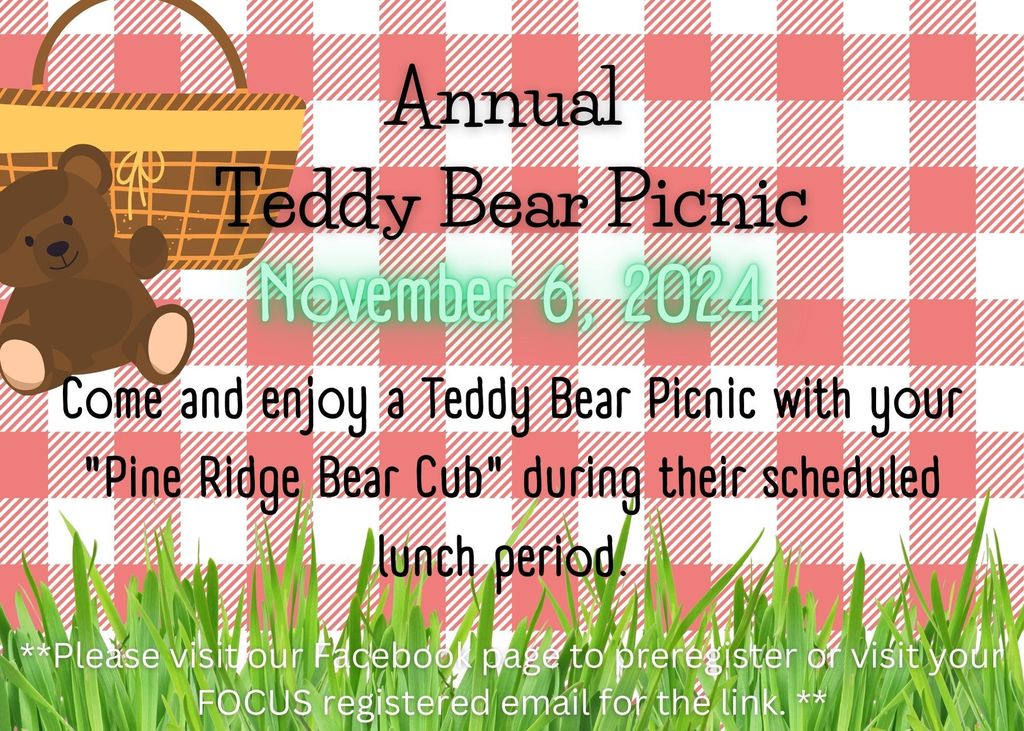 Annual
Teddy Bear Picnic
November 6, 2024

Come and enjoy a Teddy Bear Picnic with your "Pine Ridge Bear Cub" during their scheduled lunch period.

**Please visit our Facebook page to preregister or visit your FOCUS registered email for the link. **